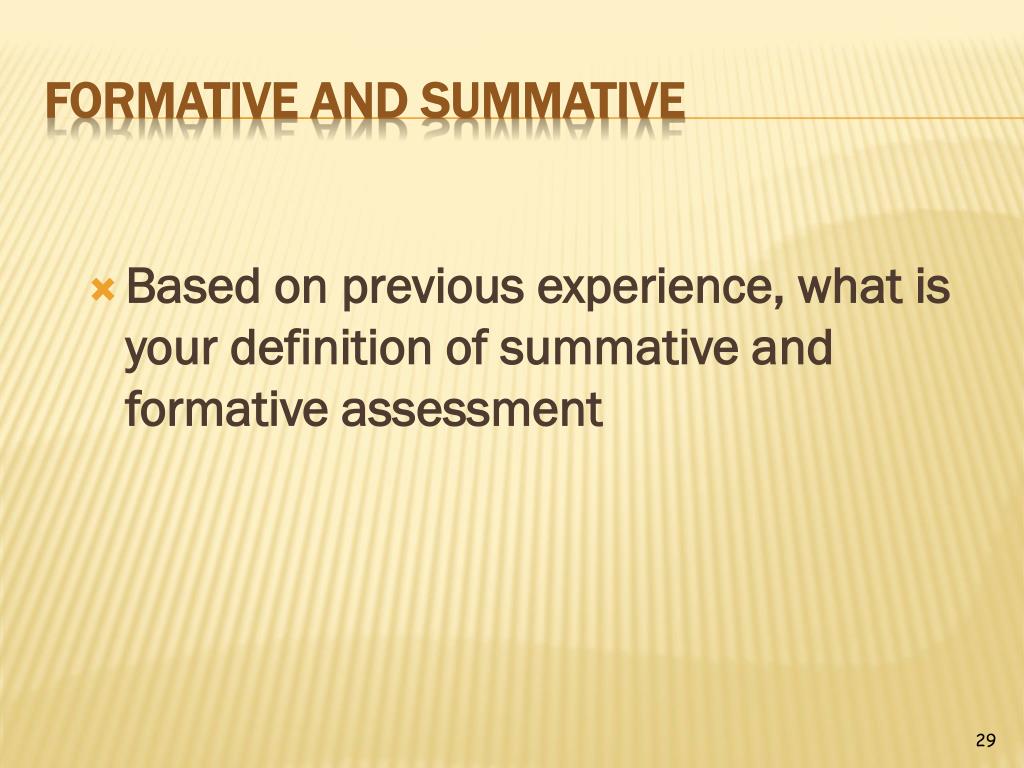 FORMATIVE AND SUMMATIVE

Based on previous experience, what is your definition of summative and formative assessment

29